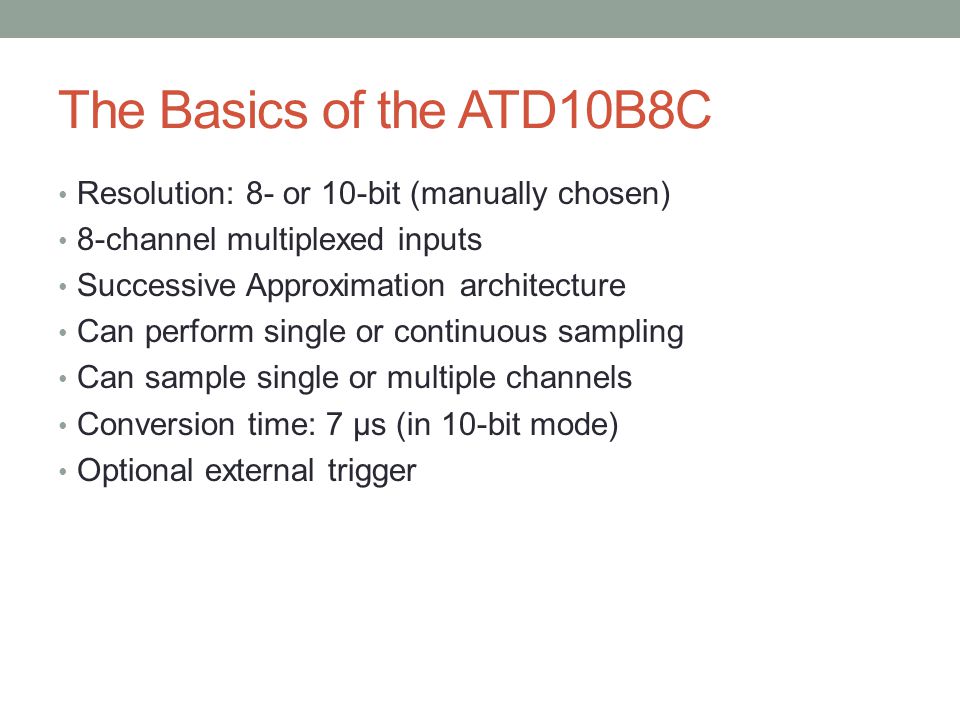 The Basics of the ATD10B8C

• Resolution: 8- or 10-bit (manually chosen)
• 8-channel multiplexed inputs
• Successive Approximation architecture
• Can perform single or continuous sampling
• Can sample single or multiple channels
• Conversion time: 7 μs (in 10-bit mode)
• Optional external trigger